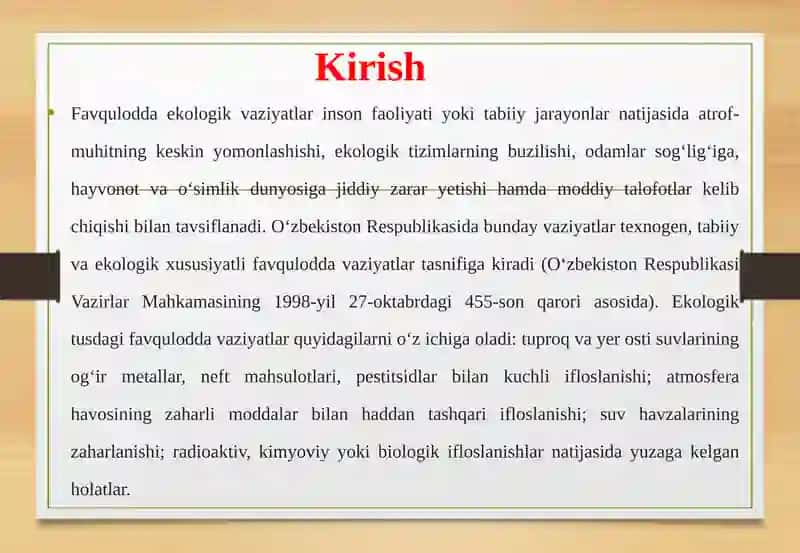 Kirish

Favqulodda ekologik vaziyatlar inson faoliyati yoki tabiiy jarayonlar natijasida atrof-muhitning keskin yomonlashishi, ekologik tizimlarning buzilishi, odamlar sog‘lig‘iga, hayvonot va o‘simlik dunyosiga jiddiy zarar yetishi hamda moddiy talofotlar kelib chiqishi bilan tavsiflanadi. O‘zbekiston Respublikasida bunday vaziyatlar texnogen, tabiiy va ekologik xususiyatli favqulodda vaziyatlar tasnifiga kiradi (O‘zbekiston Respublikasi Vazirlar Mahkamasining 1998-yil 27-oktabrdagi 455-son qarori asosida). Ekologik tusdagi favqulodda vaziyatlar quyidagilarni o‘z ichiga oladi: tuproq va yer osti suvlarining og‘ir metallar, neft mahsulotlari, pestitsidlar bilan kuchli ifloslanishi; atmosfera havosining zaharli moddalar bilan haddan tashqari ifloslanishi; suv havzalarining zaharlanishi; radioaktiv, kimyoviy yoki biologik ifloslanishlar natijasida yuzaga kelgan holatlar.